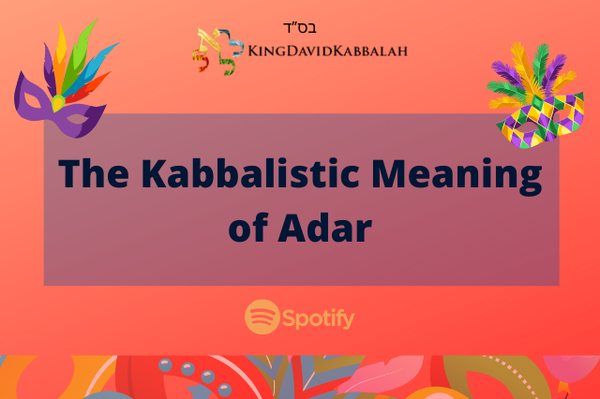 בס"ד
KingDavidKabbalah

The Kabbalistic Meaning of Adar

Spotify